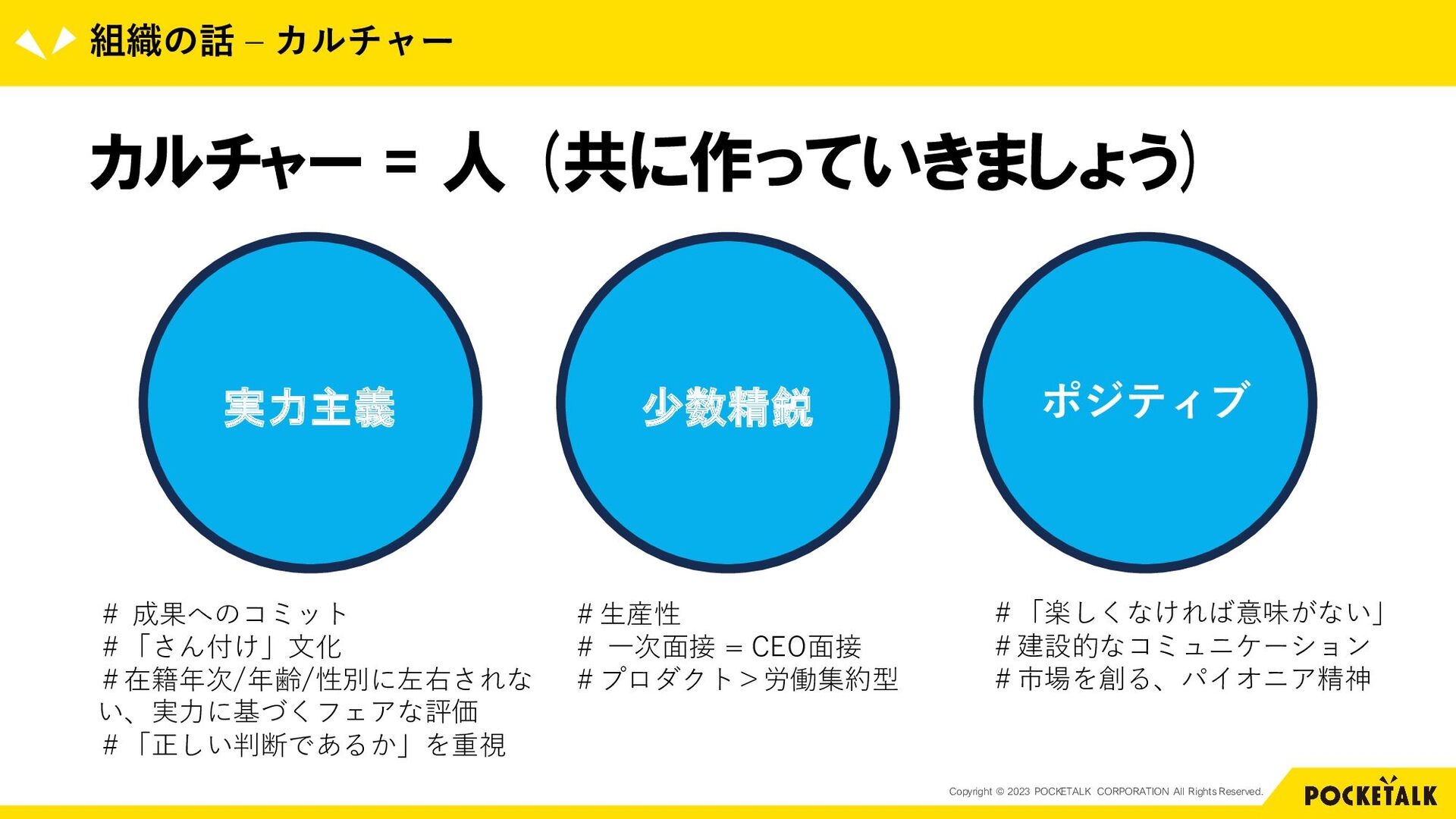 組織の話 – カルチャー

カルチャー = 人（共に作っていきましょう）

実力主義

少数精鋭

ポジティブ

# 成果へのコミット
# 「さん付け」文化
# 在籍年次/年齢/性別に左右されない、実力に基づくフェアな評価
# 「正しい判断であるか」を重視

# 生産性
# 一次面接 = CEO面接
# プロダクト > 労働集約型

# 「楽しくなければ意味がない」
# 建設的なコミュニケーション
# 市場を創る、パイオニア精神

Copyright © 2023 POCKETALK CORPORATION All Rights Reserved.

POCKETALK